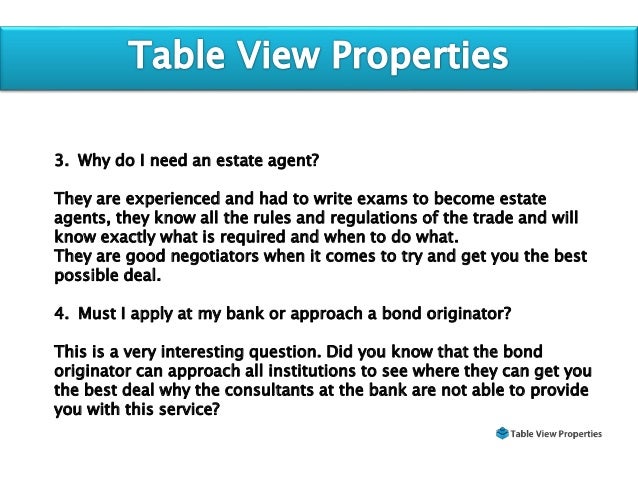 Table View Properties

3. Why do I need an estate agent?

They are experienced and had to write exams to become estate agents, they know all the rules and regulations of the trade and will know exactly what is required and when to do what.
They are good negotiators when it comes to try and get you the best possible deal.

4. Must I apply at my bank or approach a bond originator?

This is a very interesting question. Did you know that the bond originator can approach all institutions to see where they can get you the best deal why the consultants at the bank are not able to provide you with this service?

Table View Properties